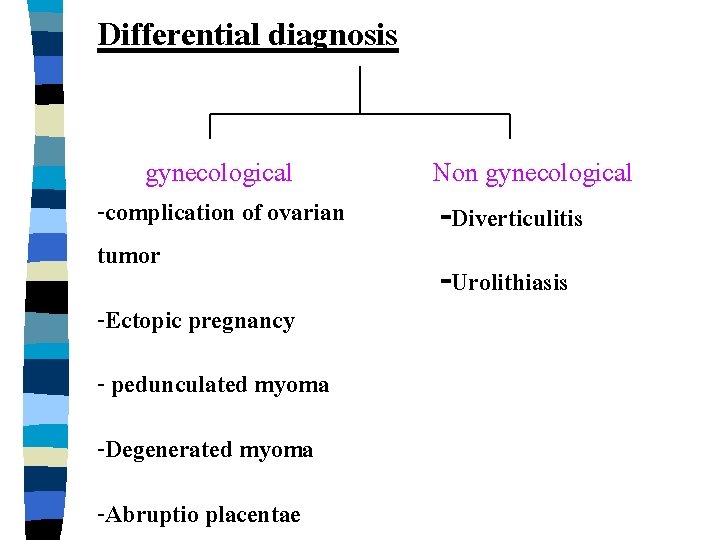 Differential diagnosis

gynecological

-complication of ovarian tumor

-Ectopic pregnancy

- pedunculated myoma

-Degenerated myoma

-Abruptio placentae

Non gynecological

-Diverticulitis

-Urolithiasis